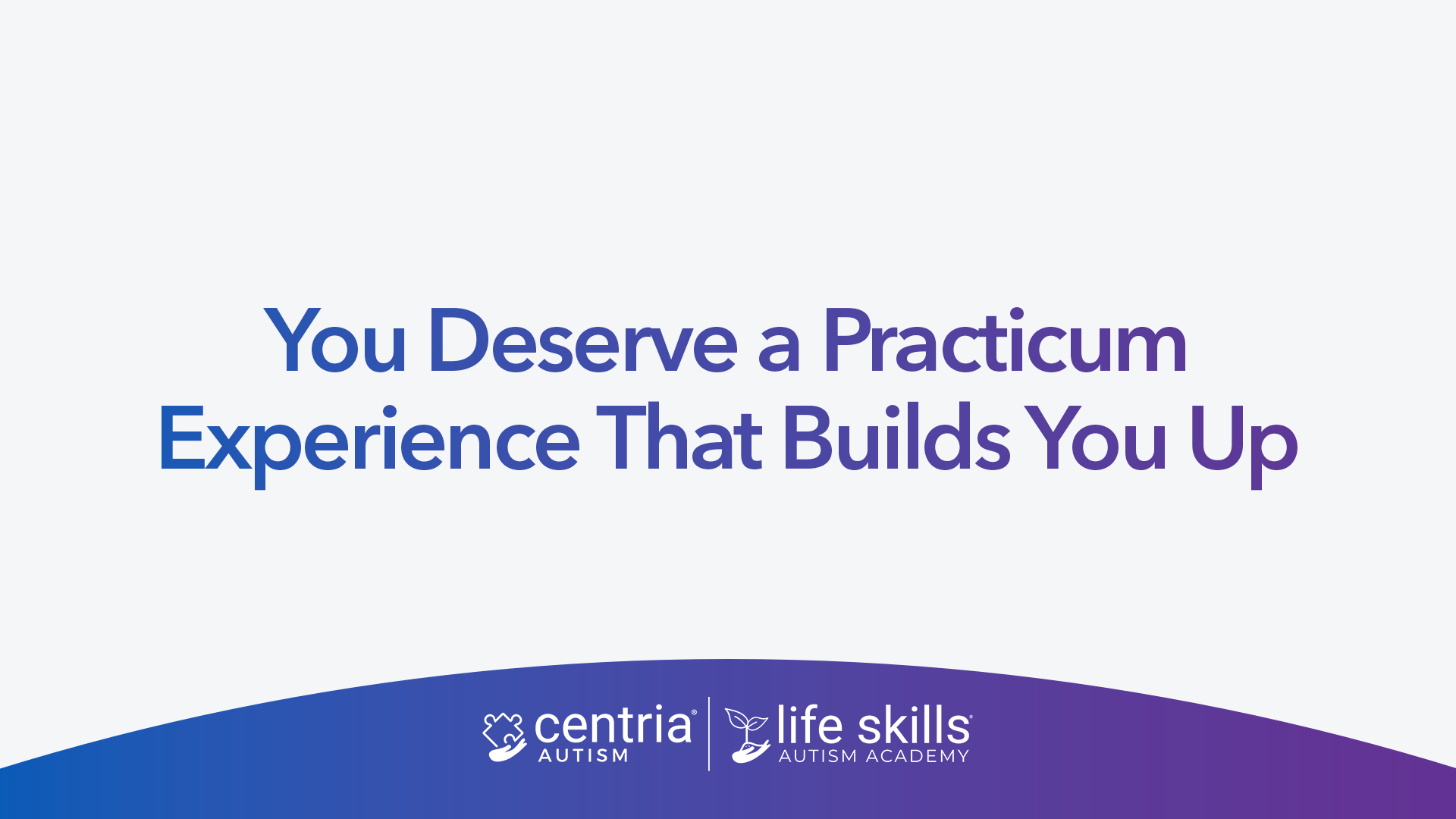 You Deserve a Practicum Experience That Builds You Up

centria® AUTISM

life skills® AUTISM ACADEMY